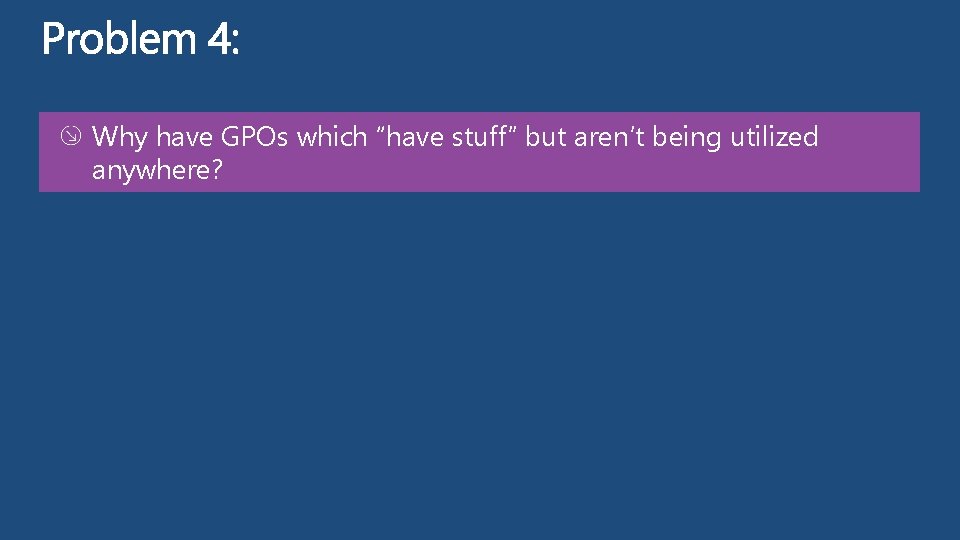 Problem 4:

Why have GPOs which “have stuff” but aren’t being utilized anywhere?